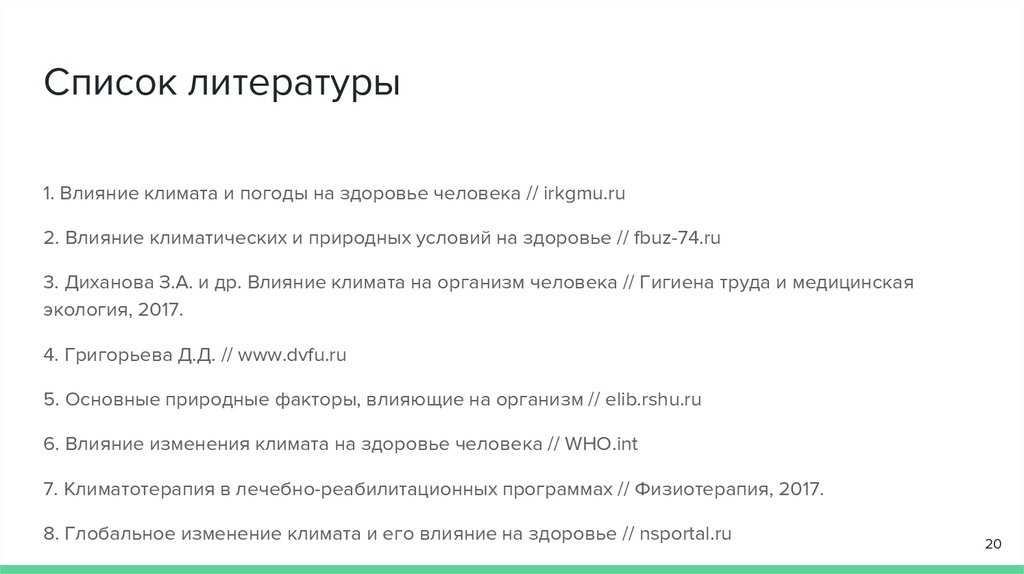 Список литературы

1. Влияние климата и погоды на здоровье человека // irkgmu.ru

2. Влияние климатических и природных условий на здоровье // fbuz-74.ru

3. Диханова З.А. и др. Влияние климата на организм человека // Гигиена труда и медицинская экология, 2017.

4. Григорьева Д.Д. // www.dvfu.ru

5. Основные природные факторы, влияющие на организм // elib.rshu.ru

6. Влияние изменения климата на здоровье человека // WHO.int

7. Климатотерапия в лечебно-реабилитационных программах // Физиотерапия, 2017.

8. Глобальное изменение климата и его влияние на здоровье // nsportal.ru

20